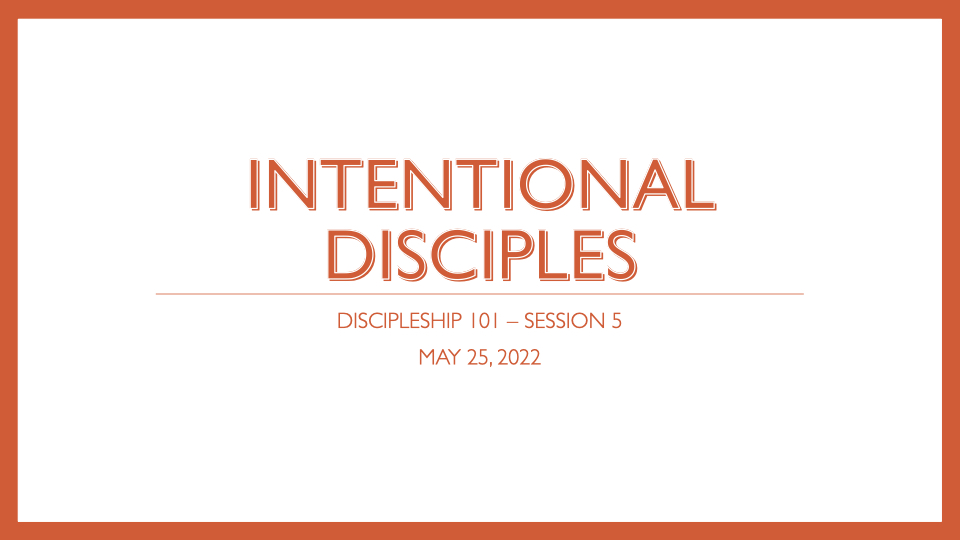 INTENTIONAL DISCIPLES

DISCIPLESHIP 101 – SESSION 5

MAY 25, 2022